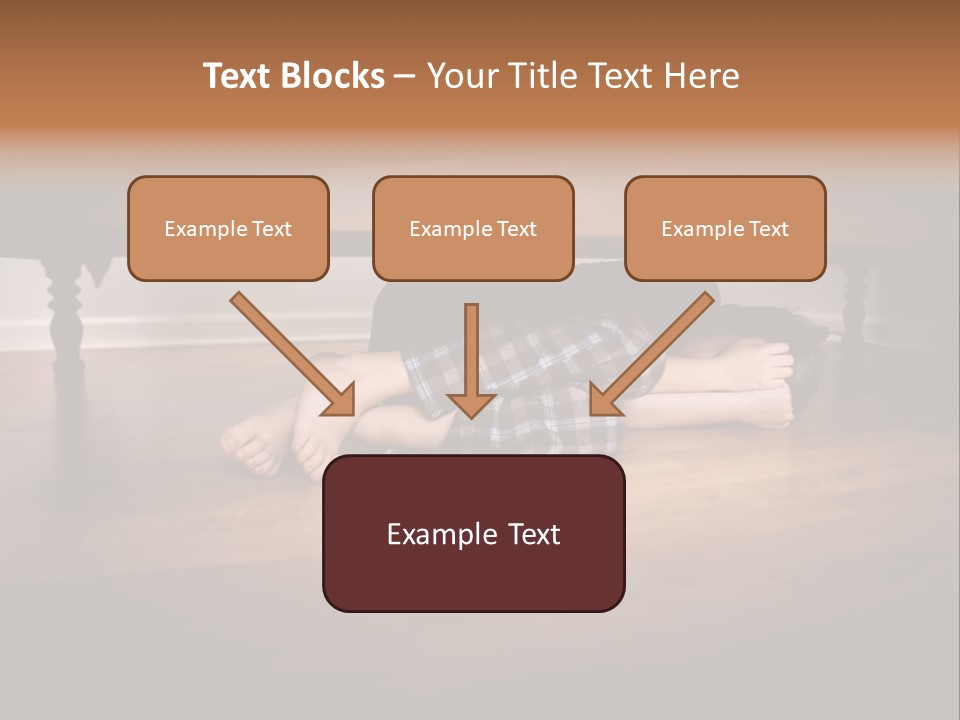 Text Blocks – Your Title Text Here

Example Text

Example Text

Example Text

Example Text